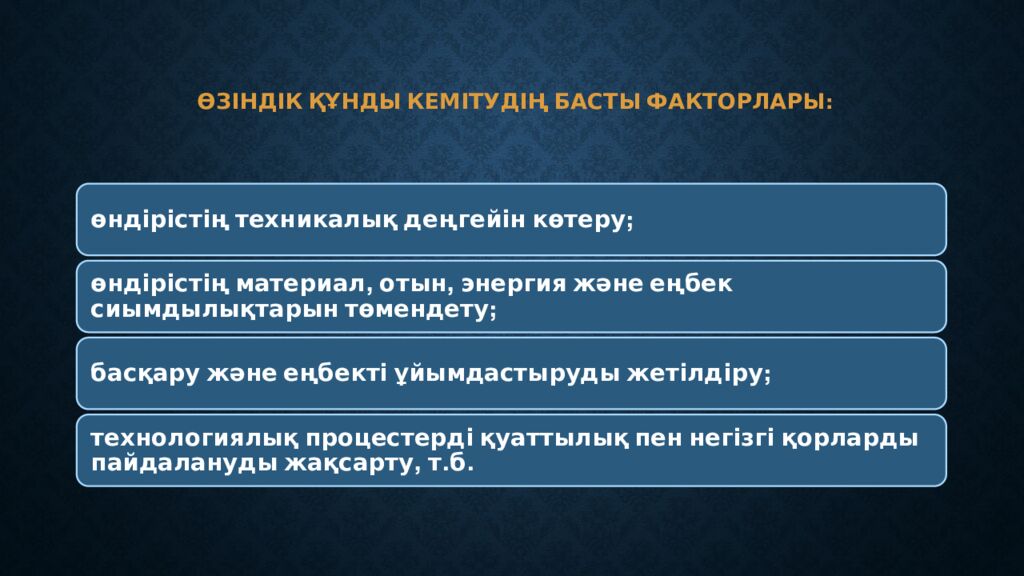 ӨЗІНДІК ҚҰНДЫ КЕМІТУДІҢ БАСТЫ ФАКТОРЛАРЫ:

өндірістің техникалық деңгейін көтеру;

өндірістің материал, отын, энергия және еңбек сиымдылықтарын төмендету;

басқару және еңбекті ұйымдастыруды жетілдіру;

технологиялық процестерді қуаттылық пен негізгі қорларды пайдалануды жақсарту, т.б.